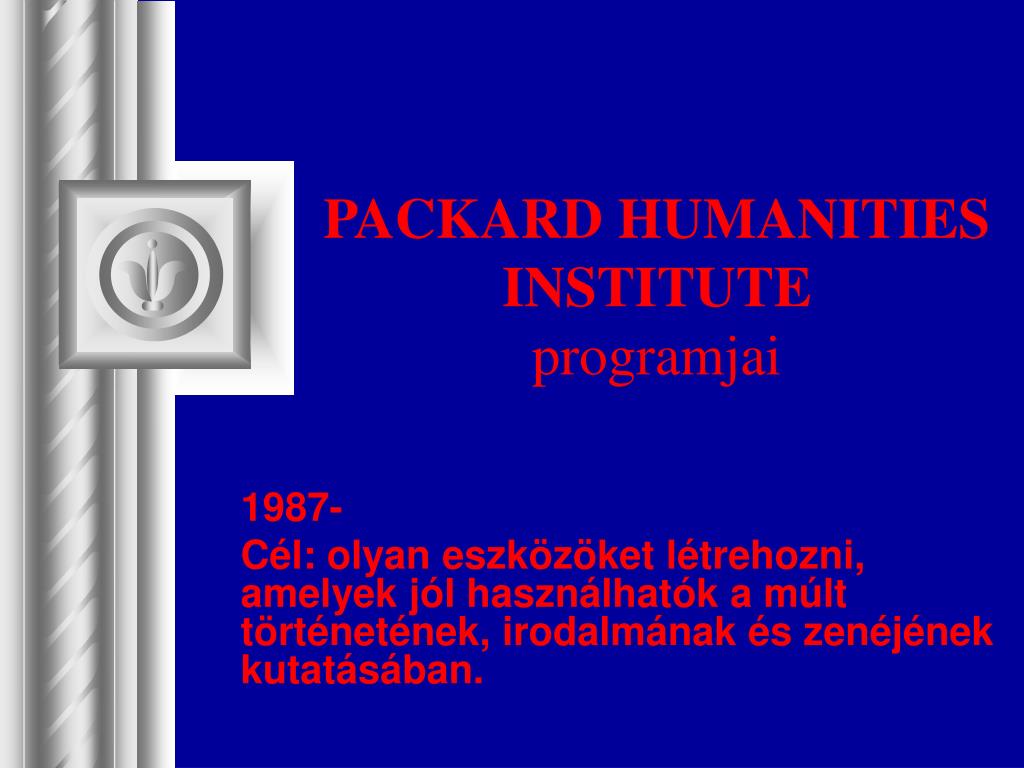 PACKARD HUMANITIES INSTITUTE
programjai

1987-

Cél: olyan eszközöket létrehozni, amelyek jól használhatók a múlt történetének, irodalmának és zenéjének kutatásában.